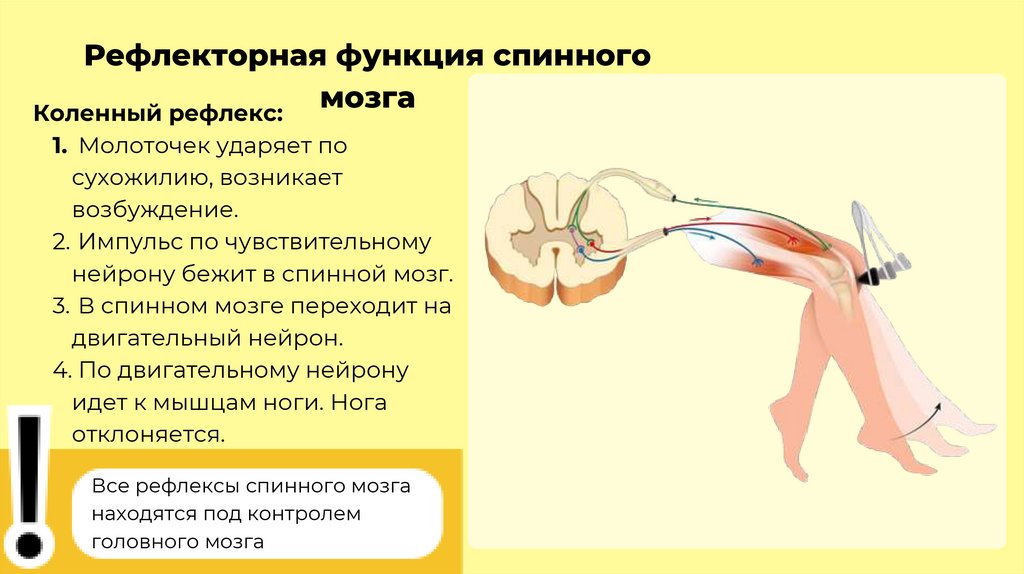 Рефлекторная функция спинного мозга

Коленный рефлекс:
1. Молоточек ударяет по сухожилию, возникает возбуждение.
2. Импульс по чувствительному нейрону бежит в спинной мозг.
3. В спинном мозге переходит на двигательный нейрон.
4. По двигательному нейрону идет к мышцам ноги. Нога отклоняется.

!

Все рефлексы спинного мозга находятся под контролем головного мозга